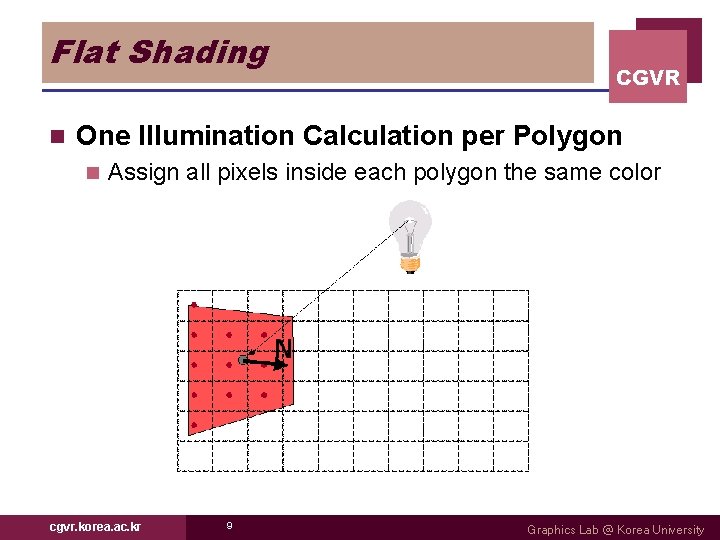 Flat Shading

CGVR

One Illumination Calculation per Polygon

Assign all pixels inside each polygon the same color

N

cgvr.korea.ac.kr

9

Graphics Lab @ Korea University